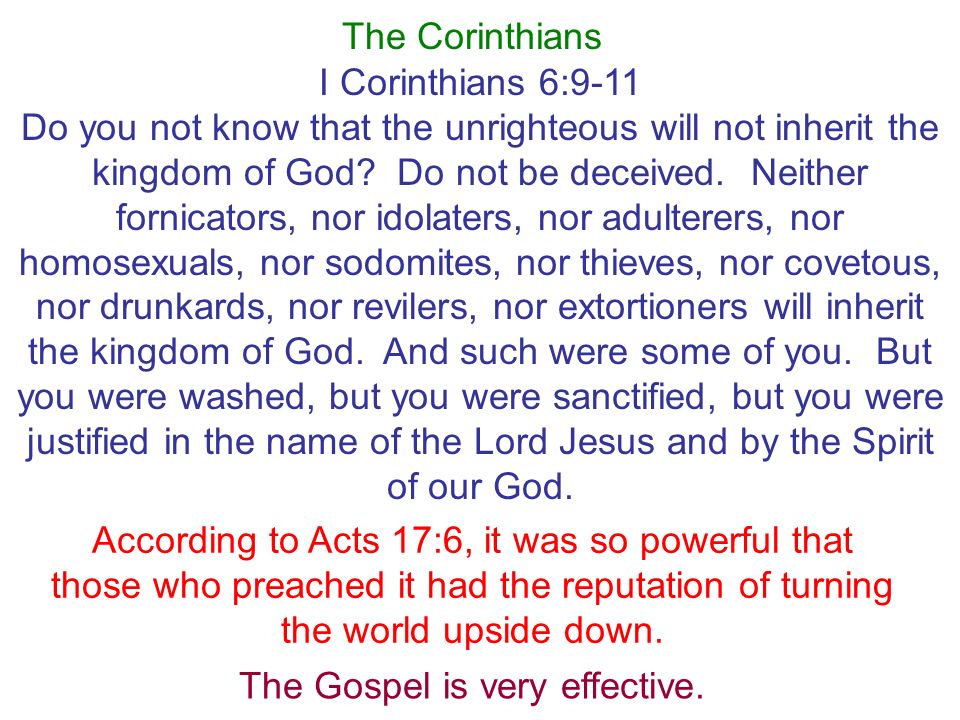 The Corinthians

I Corinthians 6:9-11

Do you not know that the unrighteous will not inherit the kingdom of God? Do not be deceived. Neither fornicators, nor idolaters, nor adulterers, nor homosexuals, nor sodomites, nor thieves, nor covetous, nor drunkards, nor revilers, nor extortioners will inherit the kingdom of God. And such were some of you. But you were washed, but you were sanctified, but you were justified in the name of the Lord Jesus and by the Spirit of our God.

According to Acts 17:6, it was so powerful that those who preached it had the reputation of turning the world upside down.

The Gospel is very effective.